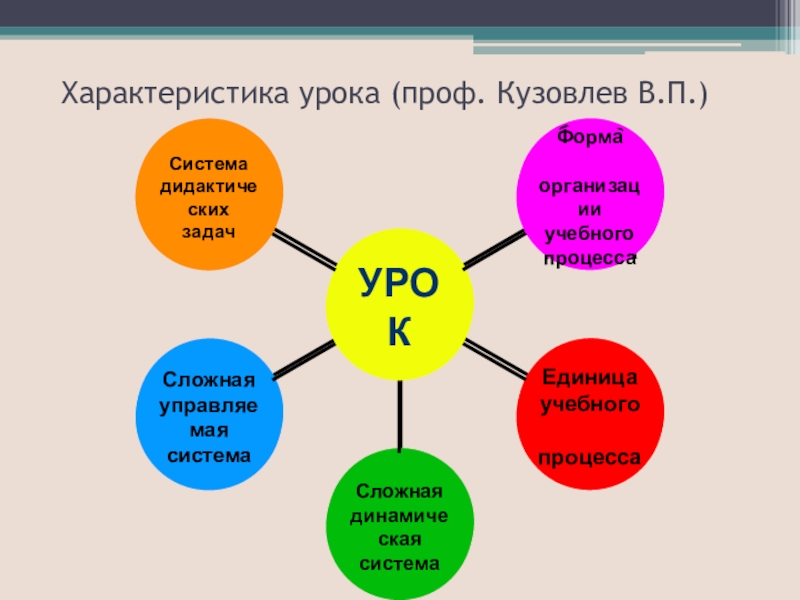 Характеристика урока (проф. Кузовлев В.П.)

Система дидактических задач

Форма организации учебного процесса

УРОК

Сложная управляемая система

Единица учебного процесса

Сложная динамическая система